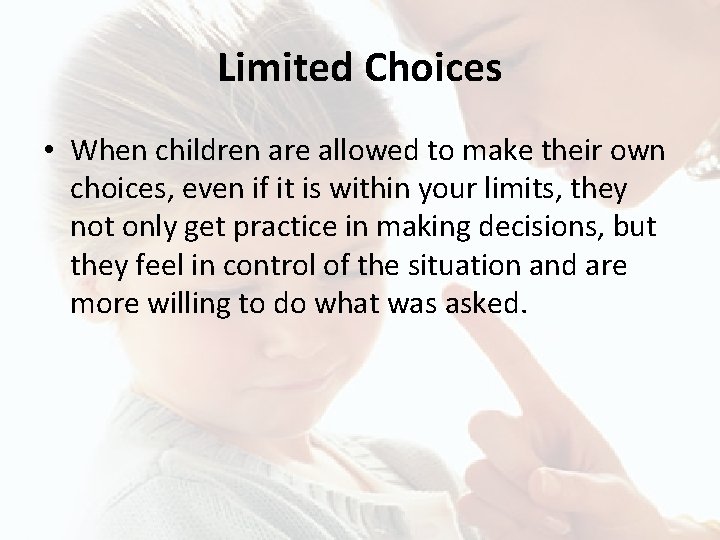 Limited Choices

• When children are allowed to make their own choices, even if it is within your limits, they not only get practice in making decisions, but they feel in control of the situation and are more willing to do what was asked.